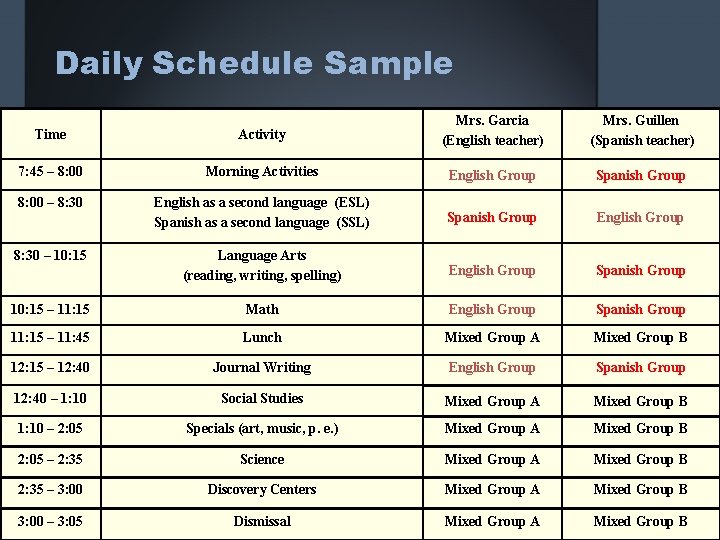 Daily Schedule Sample

| Time | Activity | Mrs. Garcia (English teacher) | Mrs. Guillen (Spanish teacher) |
|---|---|---|---|
| 7:45 – 8:00 | Morning Activities | English Group | Spanish Group |
| 8:00 – 8:30 | English as a second language (ESL) Spanish as a second language (SSL) | Spanish Group | English Group |
| 8:30 – 10:15 | Language Arts (reading, writing, spelling) | English Group | Spanish Group |
| 10:15 – 11:15 | Math | English Group | Spanish Group |
| 11:15 – 11:45 | Lunch | Mixed Group A | Mixed Group B |
| 12:15 – 12:40 | Journal Writing | English Group | Spanish Group |
| 12:40 – 1:10 | Social Studies | Mixed Group A | Mixed Group B |
| 1:10 – 2:05 | Specials (art, music, p. e.) | Mixed Group A | Mixed Group B |
| 2:05 – 2:35 | Science | Mixed Group A | Mixed Group B |
| 2:35 – 3:00 | Discovery Centers | Mixed Group A | Mixed Group B |
| 3:00 – 3:05 | Dismissal | Mixed Group A | Mixed Group B |